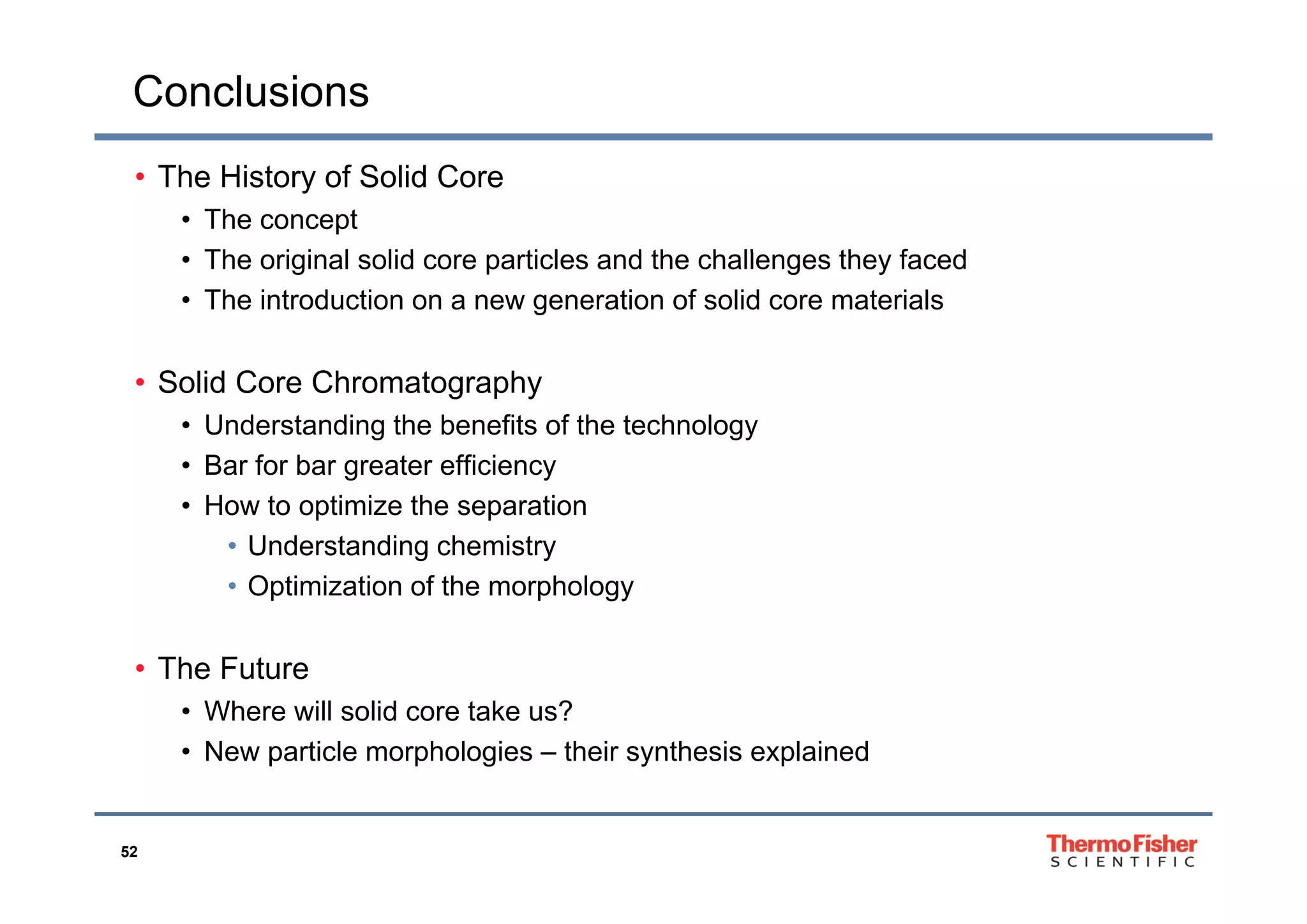 Conclusions

• The History of Solid Core
 • The concept
 • The original solid core particles and the challenges they faced
 • The introduction on a new generation of solid core materials

• Solid Core Chromatography
 • Understanding the benefits of the technology
 • Bar for bar greater efficiency
 • How to optimize the separation
  • Understanding chemistry
  • Optimization of the morphology

• The Future
 • Where will solid core take us?
 • New particle morphologies – their synthesis explained

52

ThermoFisher SCIENTIFIC